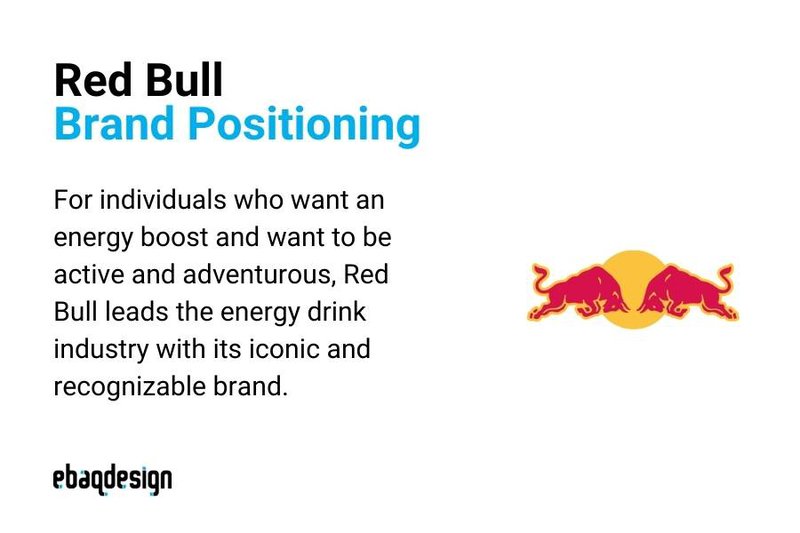 Red Bull
Brand Positioning

For individuals who want an energy boost and want to be active and adventurous, Red Bull leads the energy drink industry with its iconic and recognizable brand.

ebaqdesign